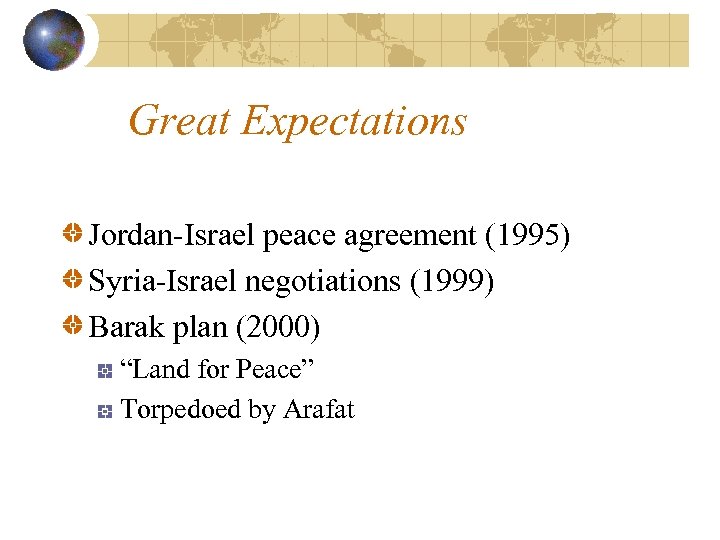 Great Expectations

Jordan-Israel peace agreement (1995)

Syria-Israel negotiations (1999)

Barak plan (2000)

“Land for Peace”

Torpedoed by Arafat